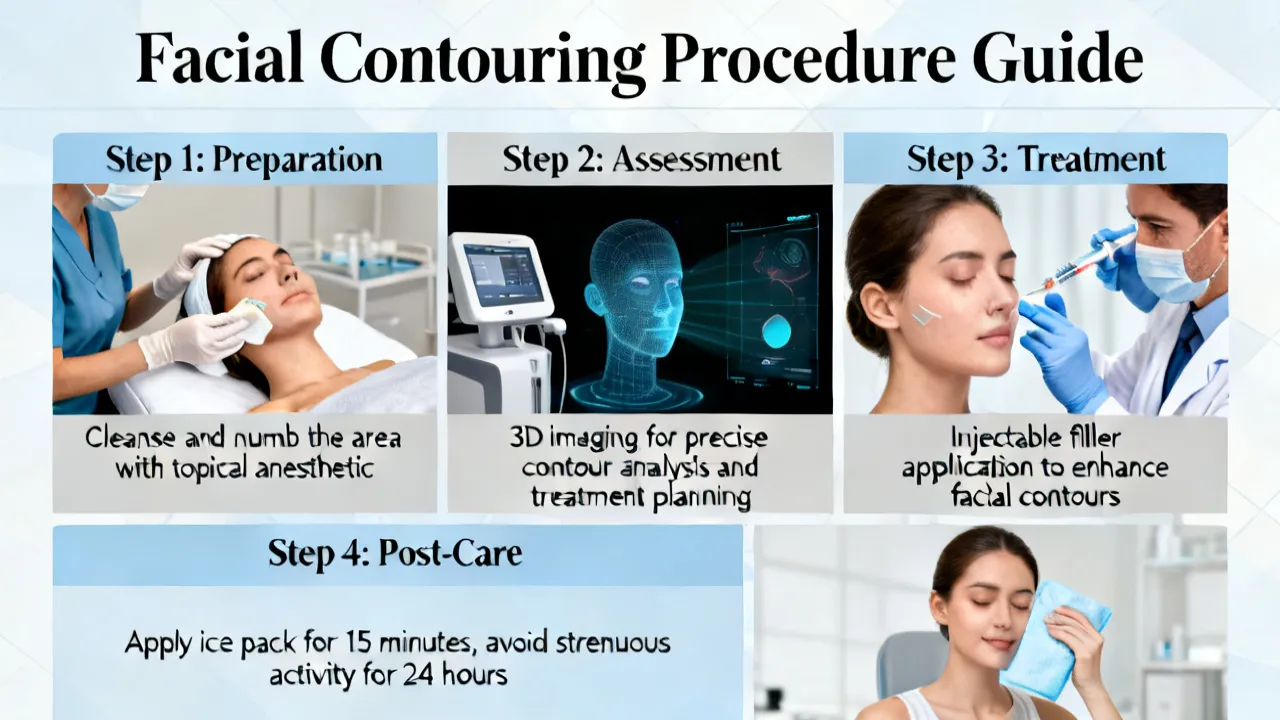 Facial Contouring Procedure Guide

Step 1: Preparation

Cleanse and numb the area with topical anesthetic

Step 2: Assessment

3D imaging for precise contour analysis and treatment planning

Step 3: Treatment

Injectable filler application to enhance facial contours

Step 4: Post-Care

Apply ice pack for 15 minutes, avoid strenuous activity for 24 hours